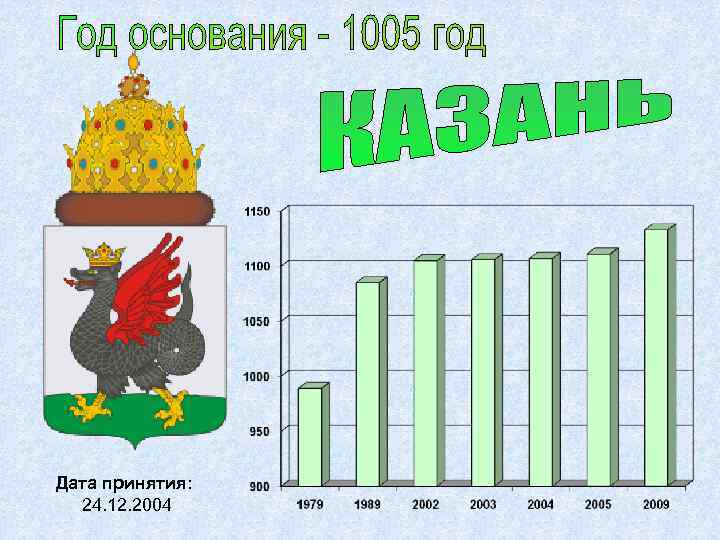 Год основания - 1005 год

КАЗАНЬ

1150
1100
1050
1000
950
900

1979 1989 2002 2003 2004 2005 2009

Дата принятия:
24.12.2004